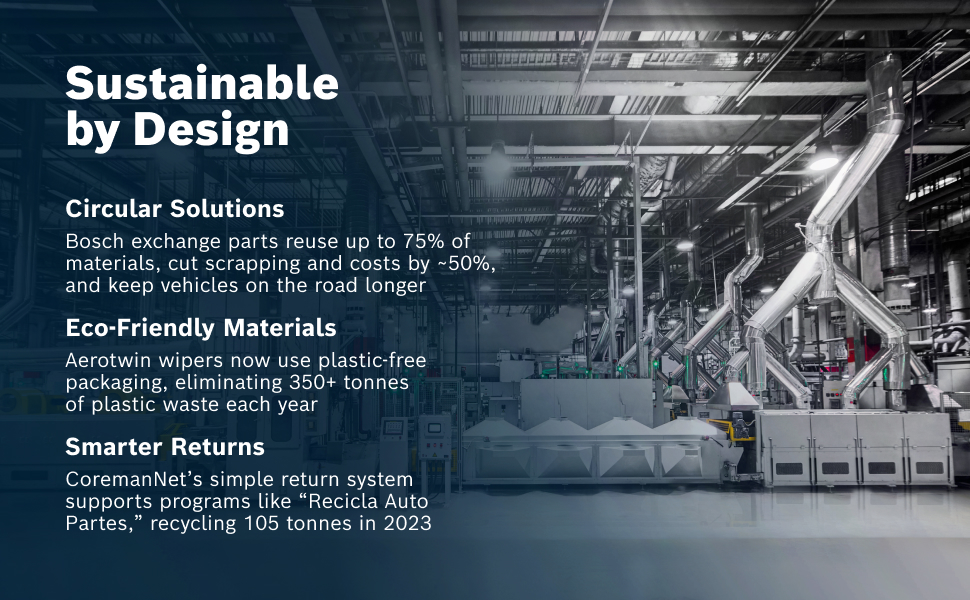 Sustainable by Design

Circular Solutions

Bosch exchange parts reuse up to 75% of materials, cut scrapping and costs by ~50%, and keep vehicles on the road longer

Eco-Friendly Materials

Aerotwin wipers now use plastic-free packaging, eliminating 350+ tonnes of plastic waste each year

Smarter Returns

CoremanNet's simple return system supports programs like "Recicla Auto Partes," recycling 105 tonnes in 2023